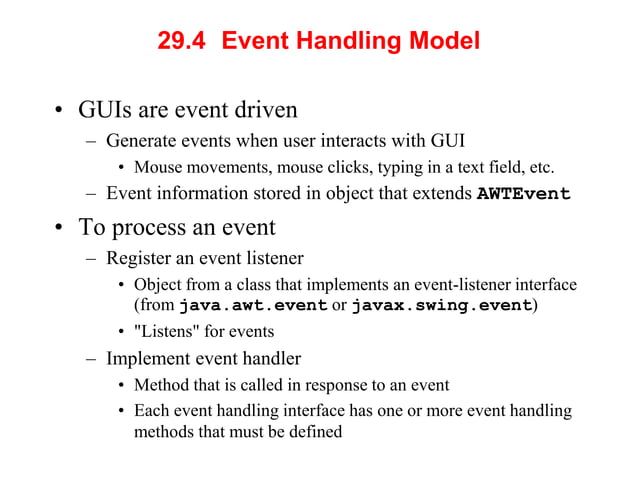 29.4 Event Handling Model

• GUIs are event driven
– Generate events when user interacts with GUI
• Mouse movements, mouse clicks, typing in a text field, etc.
– Event information stored in object that extends AWTEvent

• To process an event
– Register an event listener
• Object from a class that implements an event-listener interface (from java.awt.event or javax.swing.event)
• "Listens" for events
– Implement event handler
• Method that is called in response to an event
• Each event handling interface has one or more event handling methods that must be defined